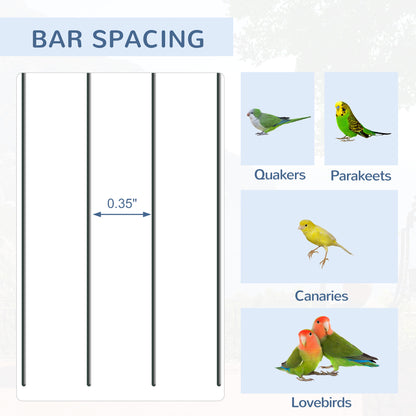 BAR SPACING

0.35"

Quakers

Parakeets

Canaries

Lovebirds